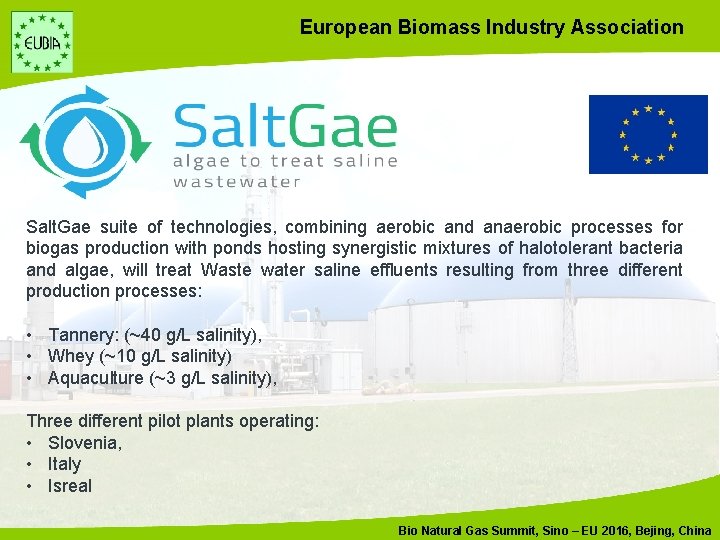 EUBIA

European Biomass Industry Association

SaltGae
algae to treat saline wastewater

SaltGae suite of technologies, combining aerobic and anaerobic processes for biogas production with ponds hosting synergistic mixtures of halotolerant bacteria and algae, will treat Waste water saline effluents resulting from three different production processes:

• Tannery: (~40 g/L salinity),
• Whey (~10 g/L salinity)
• Aquaculture (~3 g/L salinity),

Three different pilot plants operating:
• Slovenia,
• Italy
• Isreal

Bio Natural Gas Summit, Sino – EU 2016, Bejing, China